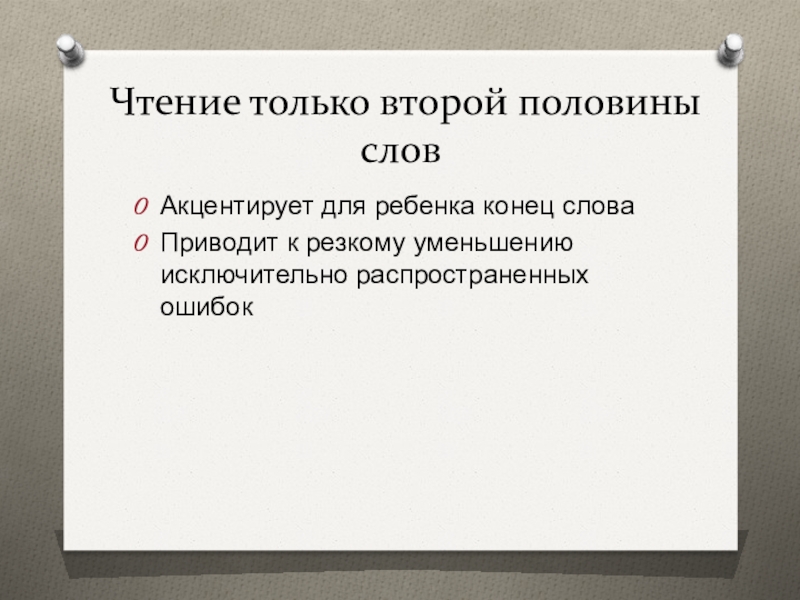 Чтение только второй половины слов

Акцентирует для ребенка конец слова

Приводит к резкому уменьшению исключительно распространенных ошибок